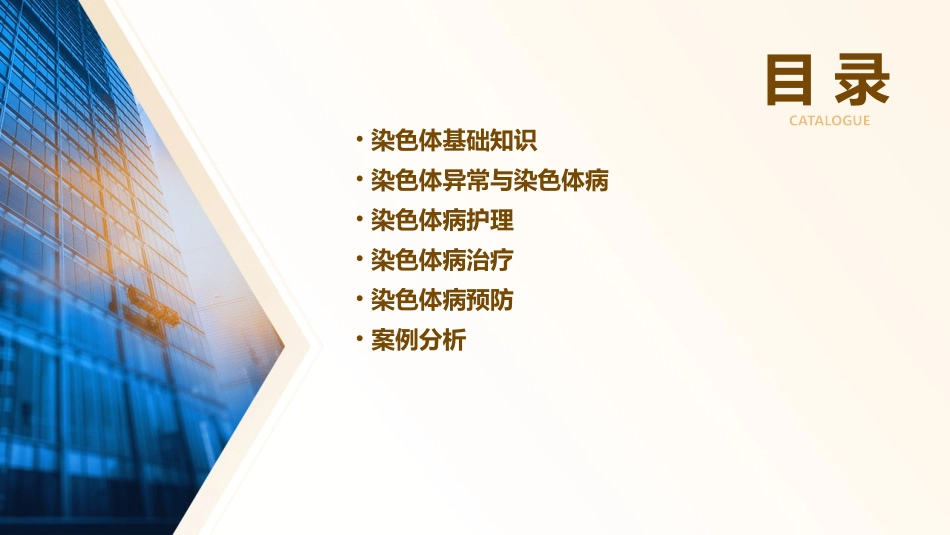 目录
CATALOGUE

• 染色体基础知识
• 染色体异常与染色体病
• 染色体病护理
• 染色体病治疗
• 染色体病预防
• 案例分析